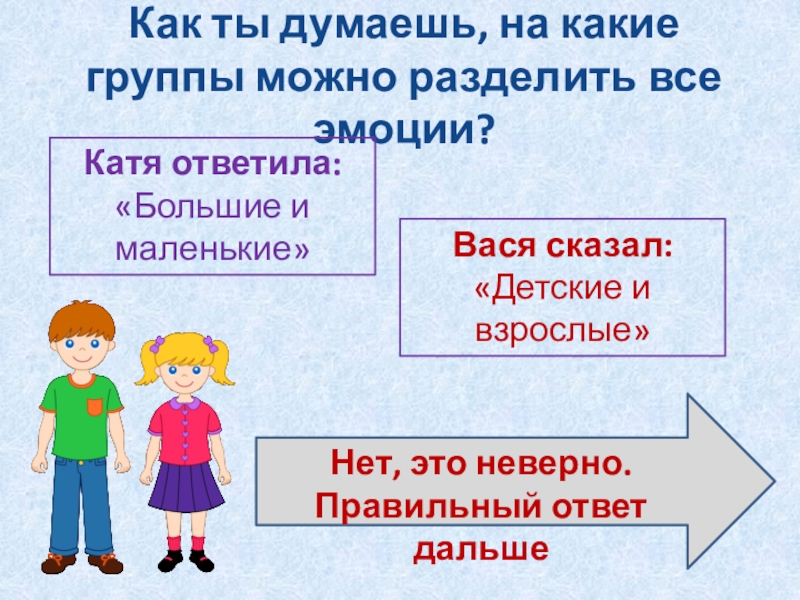 Как ты думаешь, на какие группы можно разделить все эмоции?

Катя ответила: «Большие и маленькие»

Вася сказал: «Детские и взрослые»

Нет, это неверно. Правильный ответ дальше